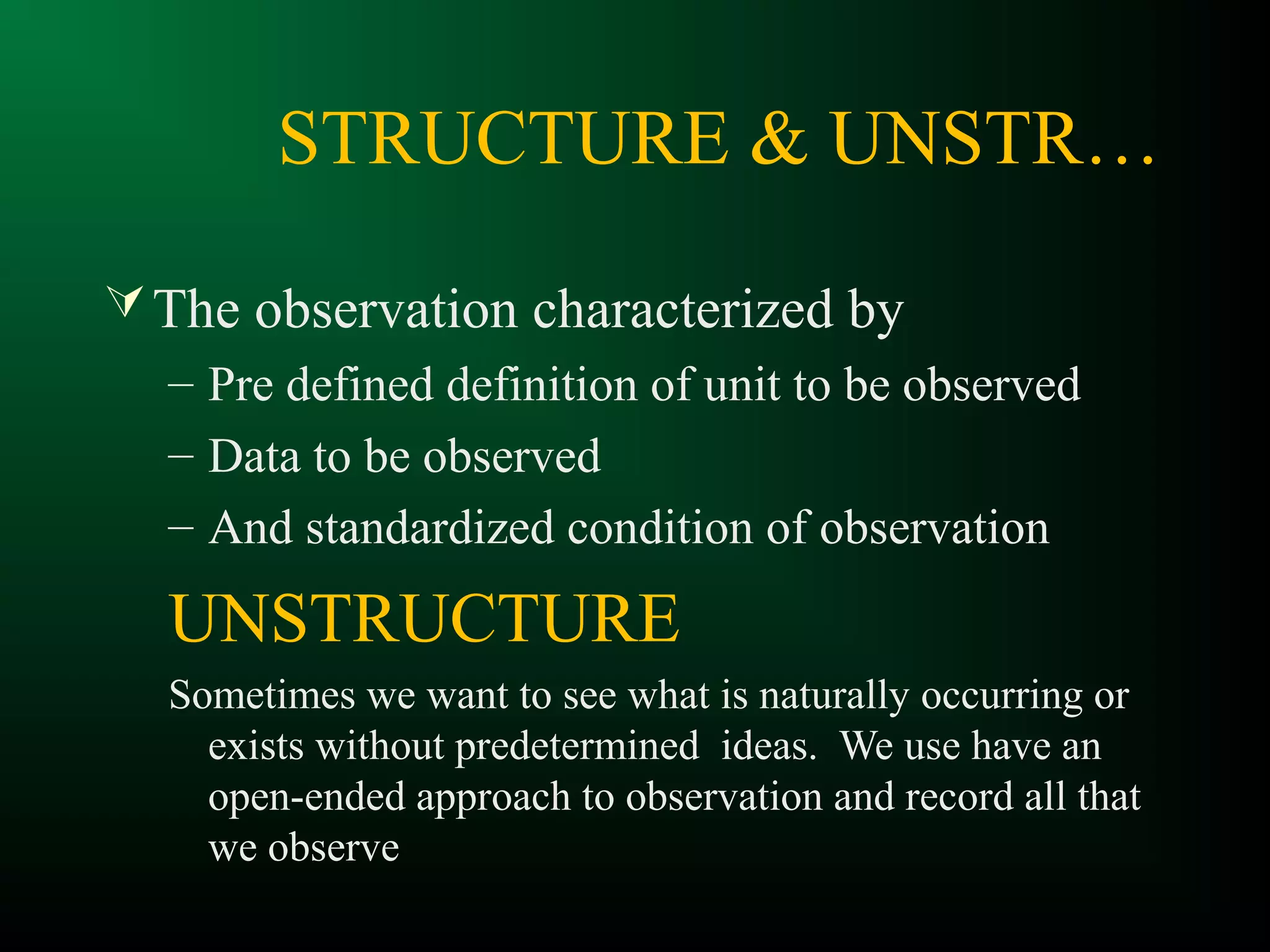 STRUCTURE & UNSTR…

The observation characterized by

– Pre defined definition of unit to be observed

– Data to be observed

– And standardized condition of observation

UNSTRUCTURE

Sometimes we want to see what is naturally occurring or exists without predetermined ideas. We use have an open-ended approach to observation and record all that we observe